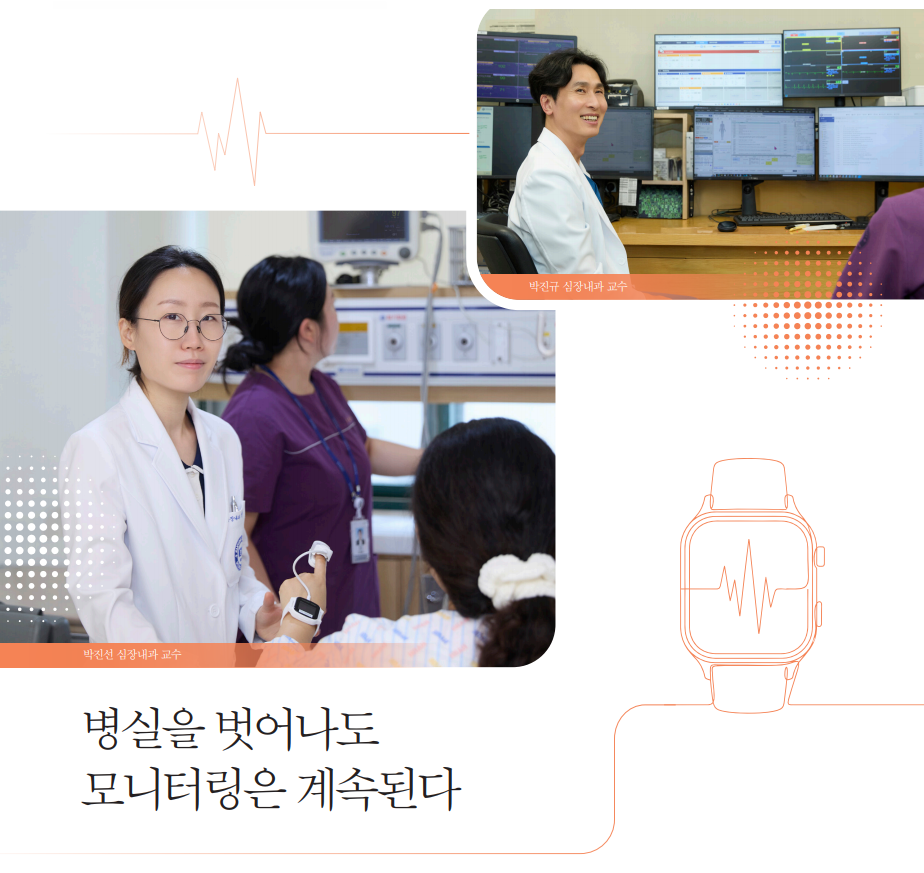 박진규 심장내과 교수

박진선 심장내과 교수

병실을 벗어나도
모니터링은 계속된다